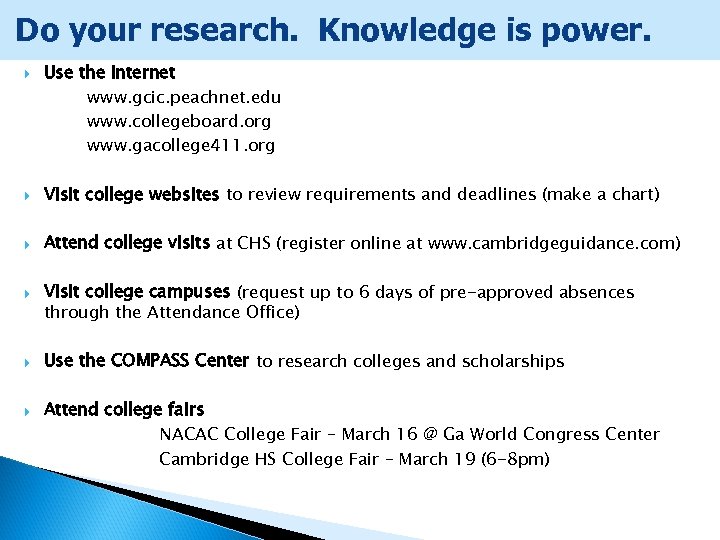 Do your research.  Knowledge is power.

Use the Internet
www.gcic.peachnet.edu
www.collegeboard.org
www.gacollege411.org

Visit college websites to review requirements and deadlines (make a chart)

Attend college visits at CHS (register online at www.cambridgeguidance.com)

Visit college campuses (request up to 6 days of pre-approved absences through the Attendance Office)

Use the COMPASS Center to research colleges and scholarships

Attend college fairs
NACAC College Fair – March 16 @ Ga World Congress Center
Cambridge HS College Fair – March 19 (6-8pm)